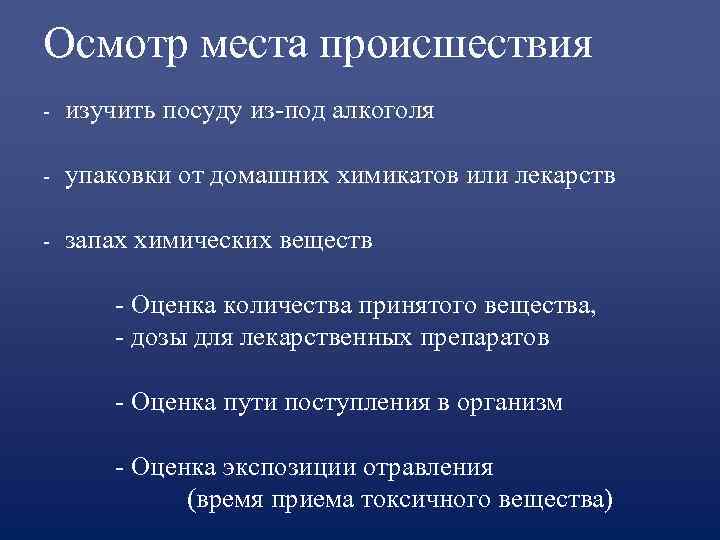 Осмотр места происшествия

- изучить посуду из-под алкоголя

- упаковки от домашних химикатов или лекарств

- запах химических веществ

- Оценка количества принятого вещества,
- дозы для лекарственных препаратов

- Оценка пути поступления в организм

- Оценка экспозиции отравления
(время приема токсичного вещества)